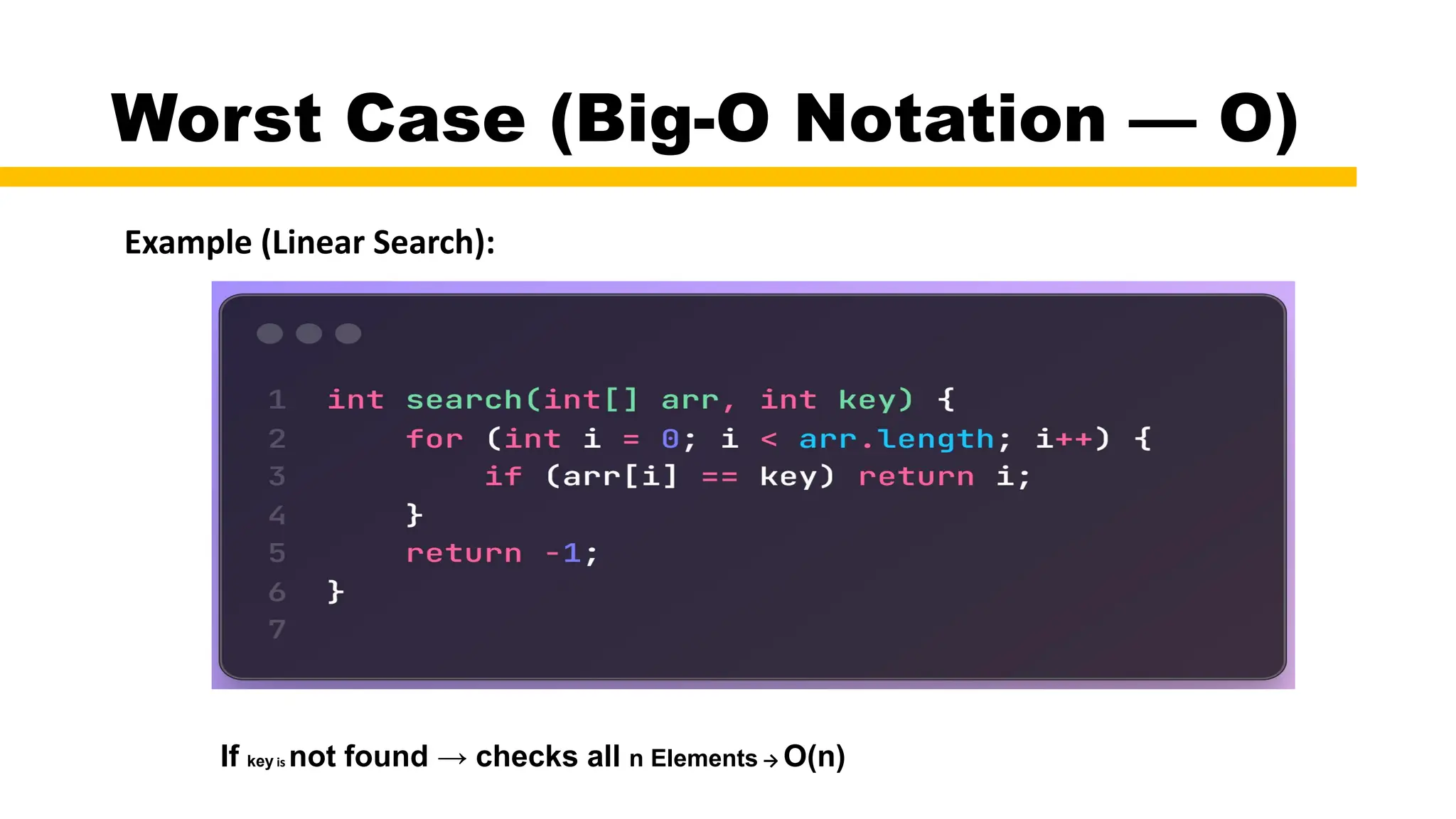 Worst Case (Big-O Notation — O)

Example (Linear Search):

1 int search(int[] arr, int key) {
2     for (int i = 0; i < arr.length; i++) {
3         if (arr[i] == key) return i;
4     }
5     return -1;
6 }
7

If key is not found → checks all n Elements → O(n)